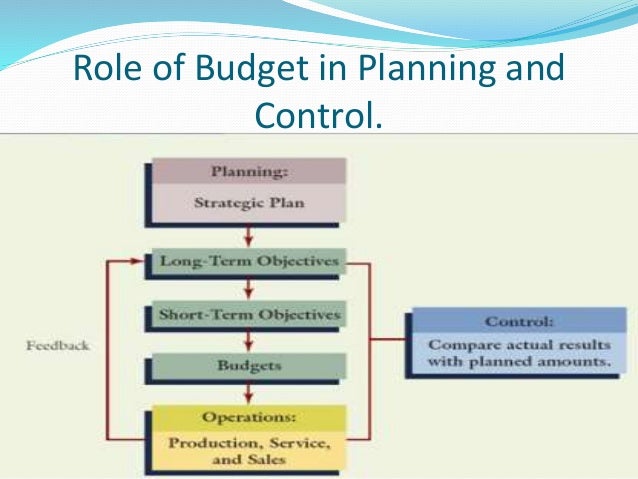 Role of Budget in Planning and Control.

Planning:
Strategic Plan

Long-Term Objectives

Short-Term Objectives

Budgets

Operations:
Production, Service, and Sales

Feedback

Control:
Compare actual results with planned amounts.